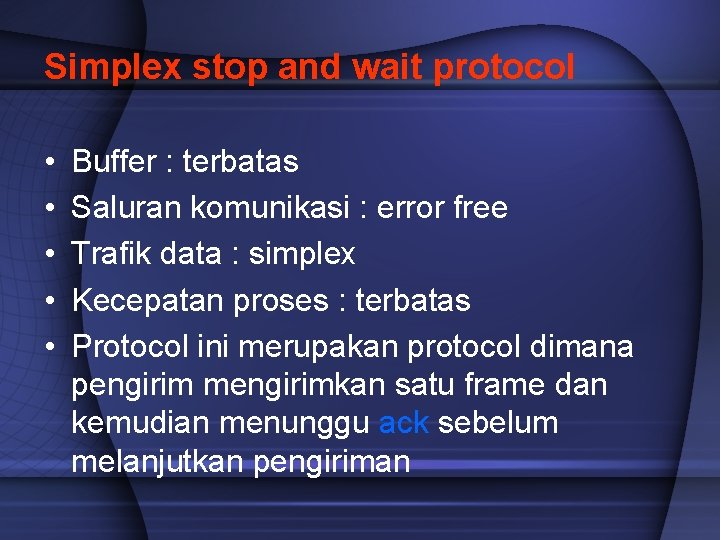 Simplex stop and wait protocol

• Buffer : terbatas
• Saluran komunikasi : error free
• Trafik data : simplex
• Kecepatan proses : terbatas
• Protocol ini merupakan protocol dimana pengirim mengirimkan satu frame dan kemudian menunggu ack sebelum melanjutkan pengiriman